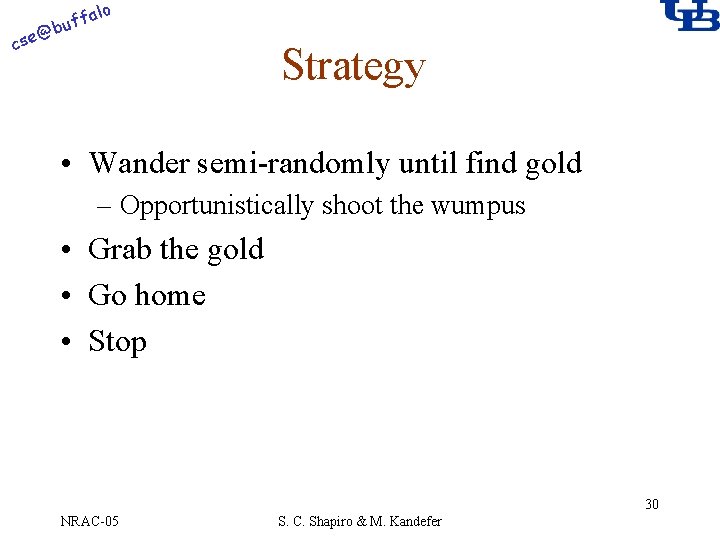 cse@buffalo

UB

Strategy

• Wander semi-randomly until find gold
– Opportunistically shoot the wumpus
• Grab the gold
• Go home
• Stop

30

NRAC-05

S. C. Shapiro & M. Kandefer